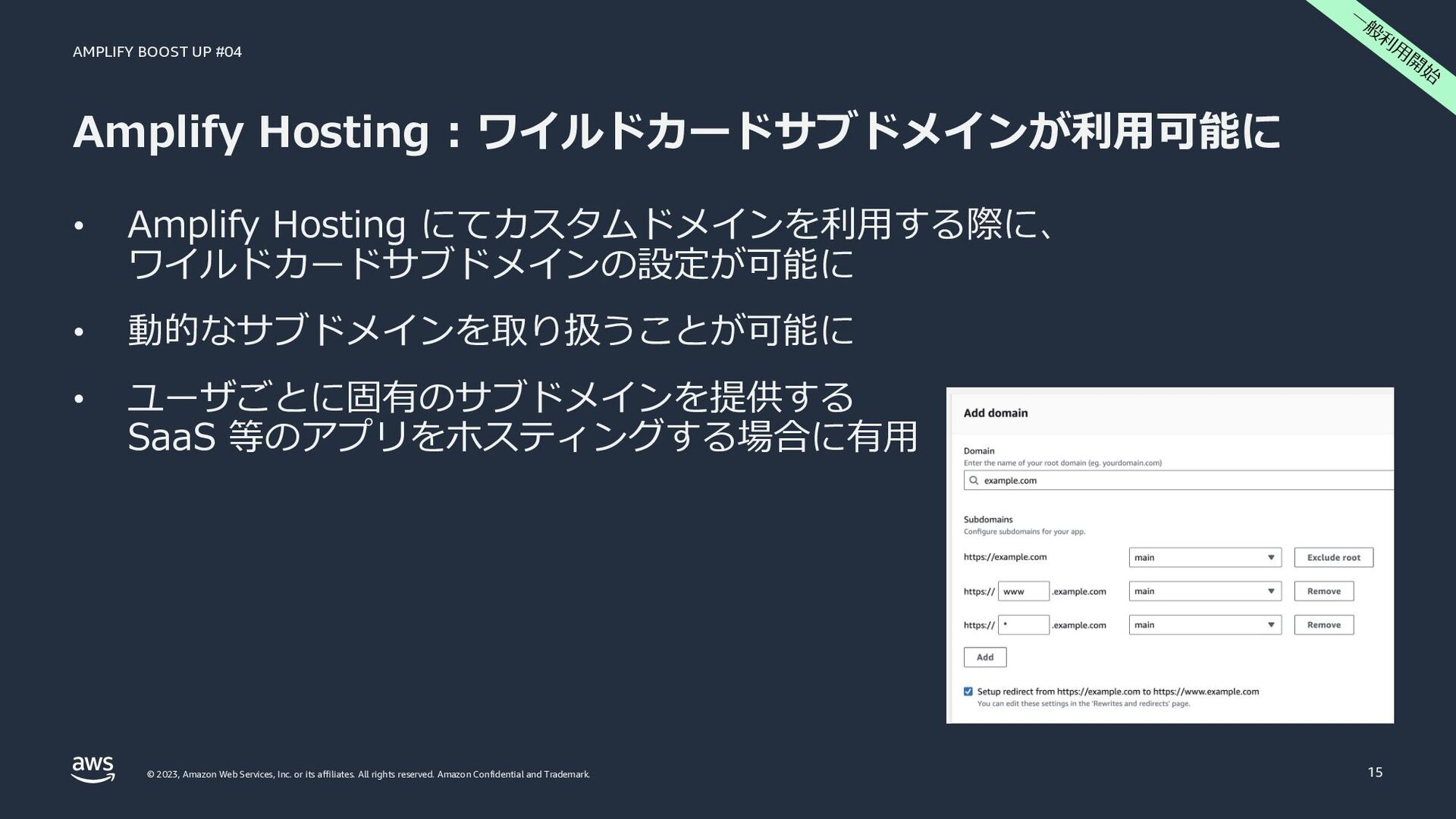 AMPLIFY BOOST UP #04

一般利用開始

Amplify Hosting：ワイルドカードサブドメインが利用可能に

• Amplify Hosting にてカスタムドメインを利用する際に、ワイルドカードサブドメインの設定が可能に

• 動的なサブドメインを取り扱うことが可能に

• ユーザごとに固有のサブドメインを提供する SaaS 等のアプリをホスティングする場合に有用

Add domain

Domain
Enter the name of your root domain (eg. yourdomain.com)
example.com

Subdomains
Configure subdomains for your app.

https://example.com main Exclude root

https:// www .example.com main Remove

https:// * .example.com main Remove

Add

Setup redirect from https://example.com to https://www.example.com
You can edit these settings in the 'Rewrites and redirects' page.

aws

© 2023, Amazon Web Services, Inc. or its affiliates. All rights reserved. Amazon Confidential and Trademark.

15